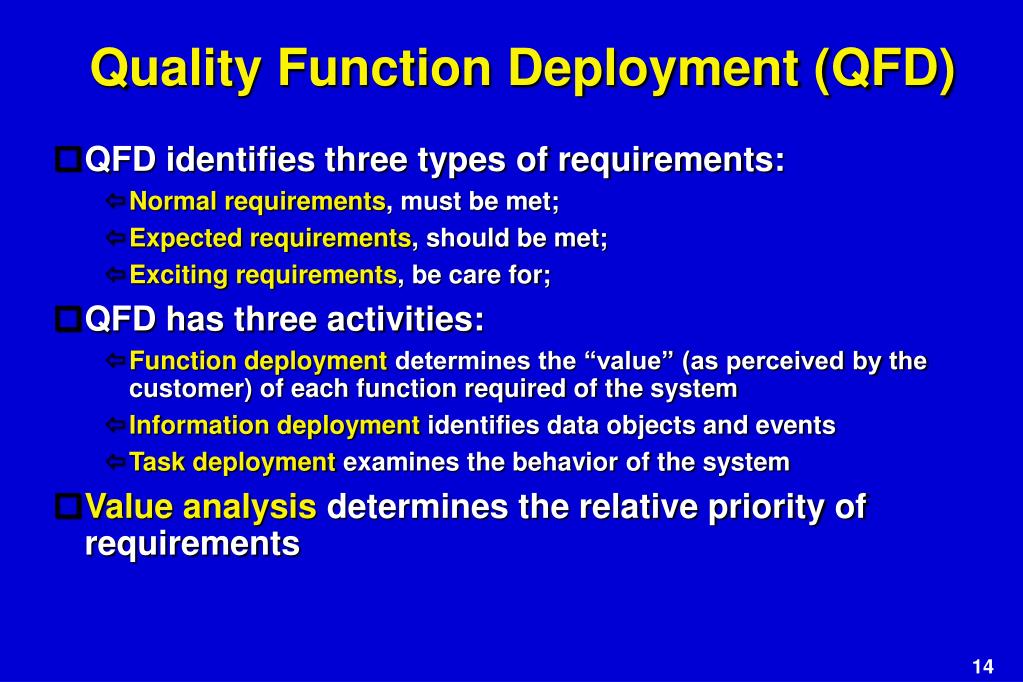 Quality Function Deployment (QFD)

QFD identifies three types of requirements:

Normal requirements, must be met;

Expected requirements, should be met;

Exciting requirements, be care for;

QFD has three activities:

Function deployment determines the “value” (as perceived by the customer) of each function required of the system

Information deployment identifies data objects and events

Task deployment examines the behavior of the system

Value analysis determines the relative priority of requirements

14